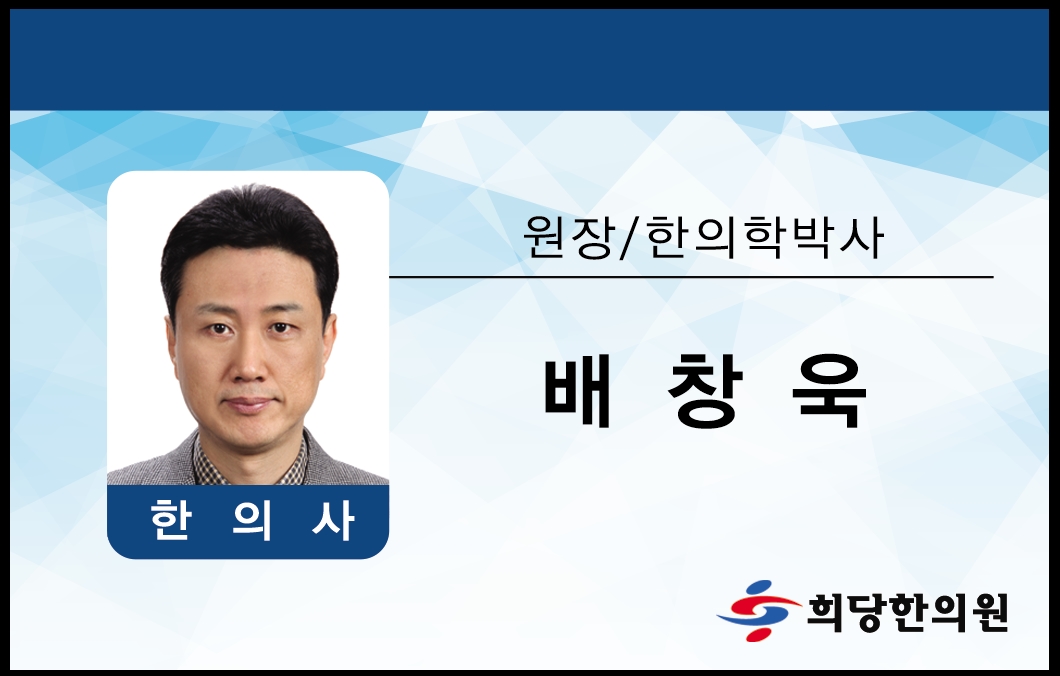 한 의 사

원장/한의학박사

배 창 욱

희당한의원